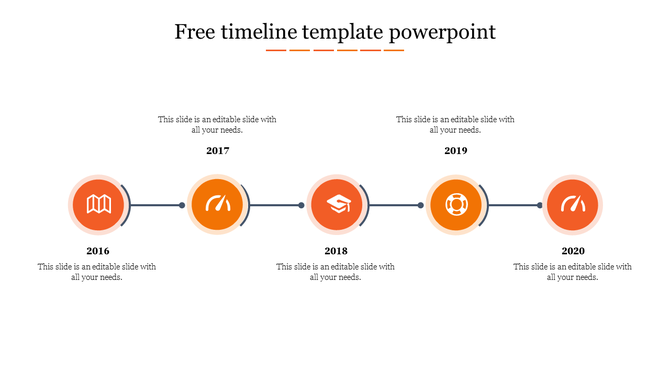 Free timeline template powerpoint

This slide is an editable slide with all your needs.

2017

This slide is an editable slide with all your needs.

2019

2016

This slide is an editable slide with all your needs.

2018

This slide is an editable slide with all your needs.

2020

This slide is an editable slide with all your needs.